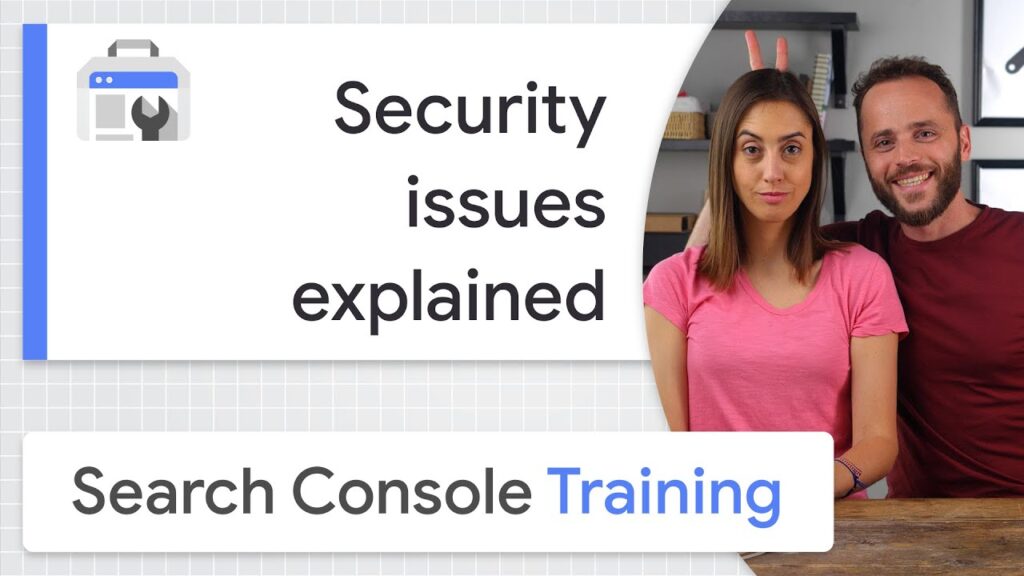 Security issues explained

Search Console Training